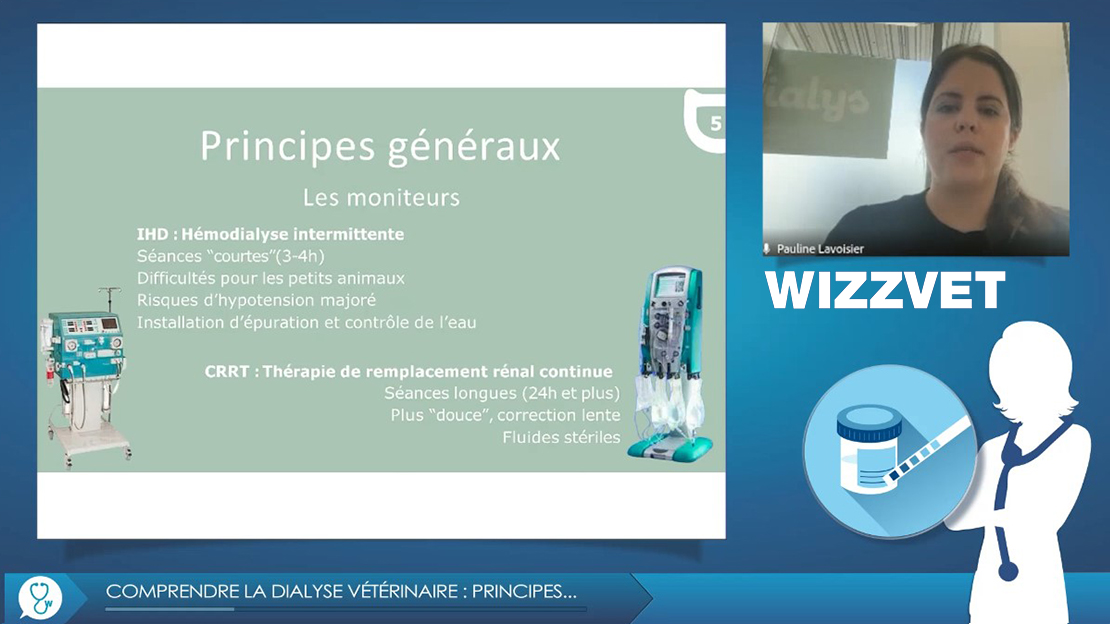 5

Principes généraux

Les moniteurs

IHD : Hémodialyse intermittente
Séances "courtes"(3-4h)
Difficultés pour les petits animaux
Risques d'hypotension majoré
Installation d'épuration et contrôle de l'eau

CRRT : Thérapie de remplacement rénal continue
Séances longues (24h et plus)
Plus "douce", correction lente
Fluides stériles

ialys

Pauline Lavoisier

WIZZVET

COMPRENDRE LA DIALYSE VÉTÉRINAIRE : PRINCIPES...